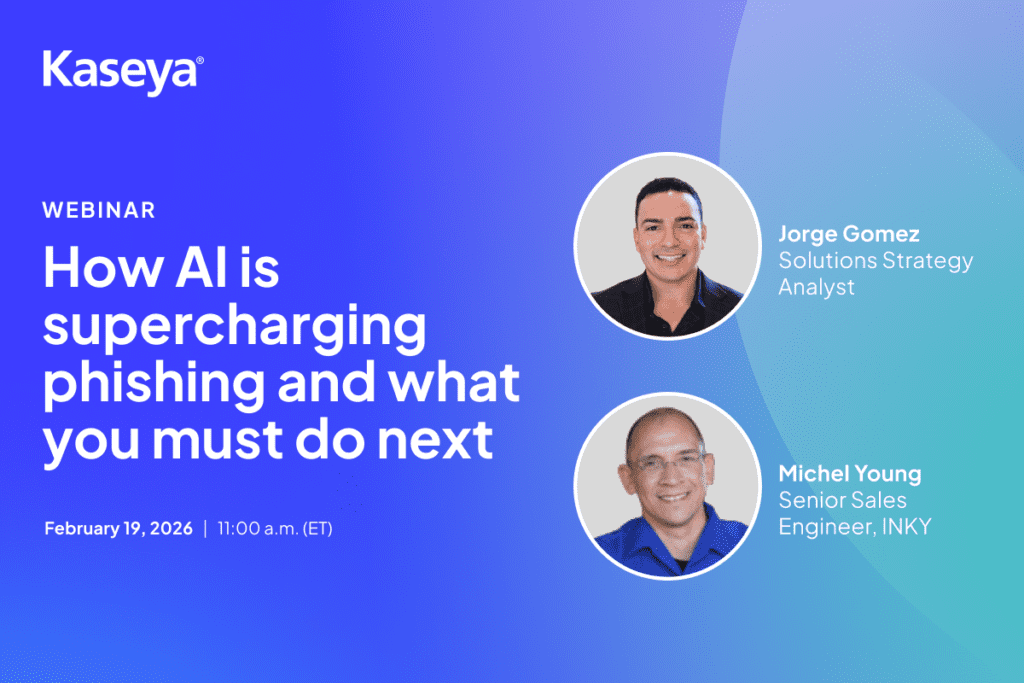 Kaseya®

WEBINAR

How AI is supercharging phishing and what you must do next

February 19, 2026 | 11:00 a.m. (ET)

Jorge Gomez
Solutions Strategy Analyst

Michel Young
Senior Sales Engineer, INKY